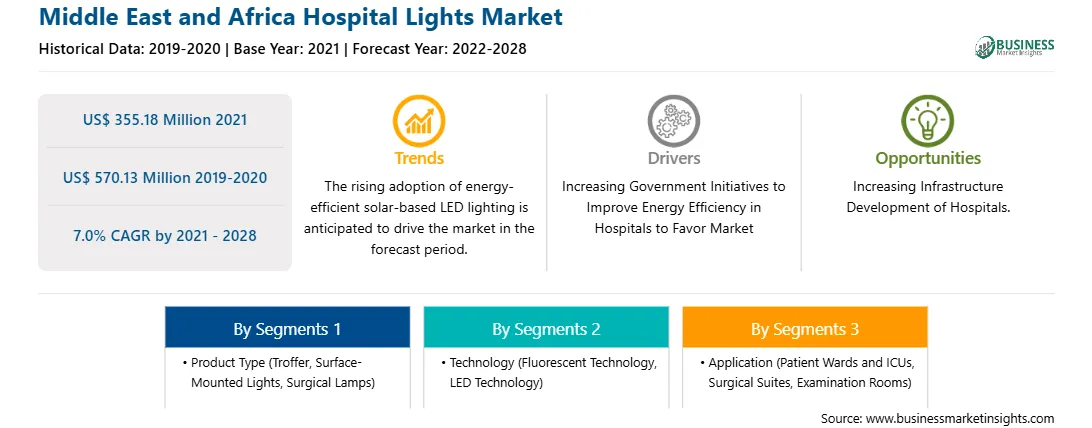 Middle East and Africa Hospital Lights Market

Historical Data: 2019-2020 | Base Year: 2021 | Forecast Year: 2022-2028

BUSINESS Market Insights

US$ 355.18 Million 2021

US$ 570.13 Million 2019-2020

7.0% CAGR by 2021 - 2028

Trends

The rising adoption of energy-efficient solar-based LED lighting is anticipated to drive the market in the forecast period.

Drivers

Increasing Government Initiatives to Improve Energy Efficiency in Hospitals to Favor Market

Opportunities

Increasing Infrastructure Development of Hospitals.

By Segments 1

• Product Type (Troffer, Surface-Mounted Lights, Surgical Lamps)

By Segments 2

• Technology (Fluorescent Technology, LED Technology)

By Segments 3

• Application (Patient Wards and ICUs, Surgical Suites, Examination Rooms)

Source: www.businessmarketinsights.com